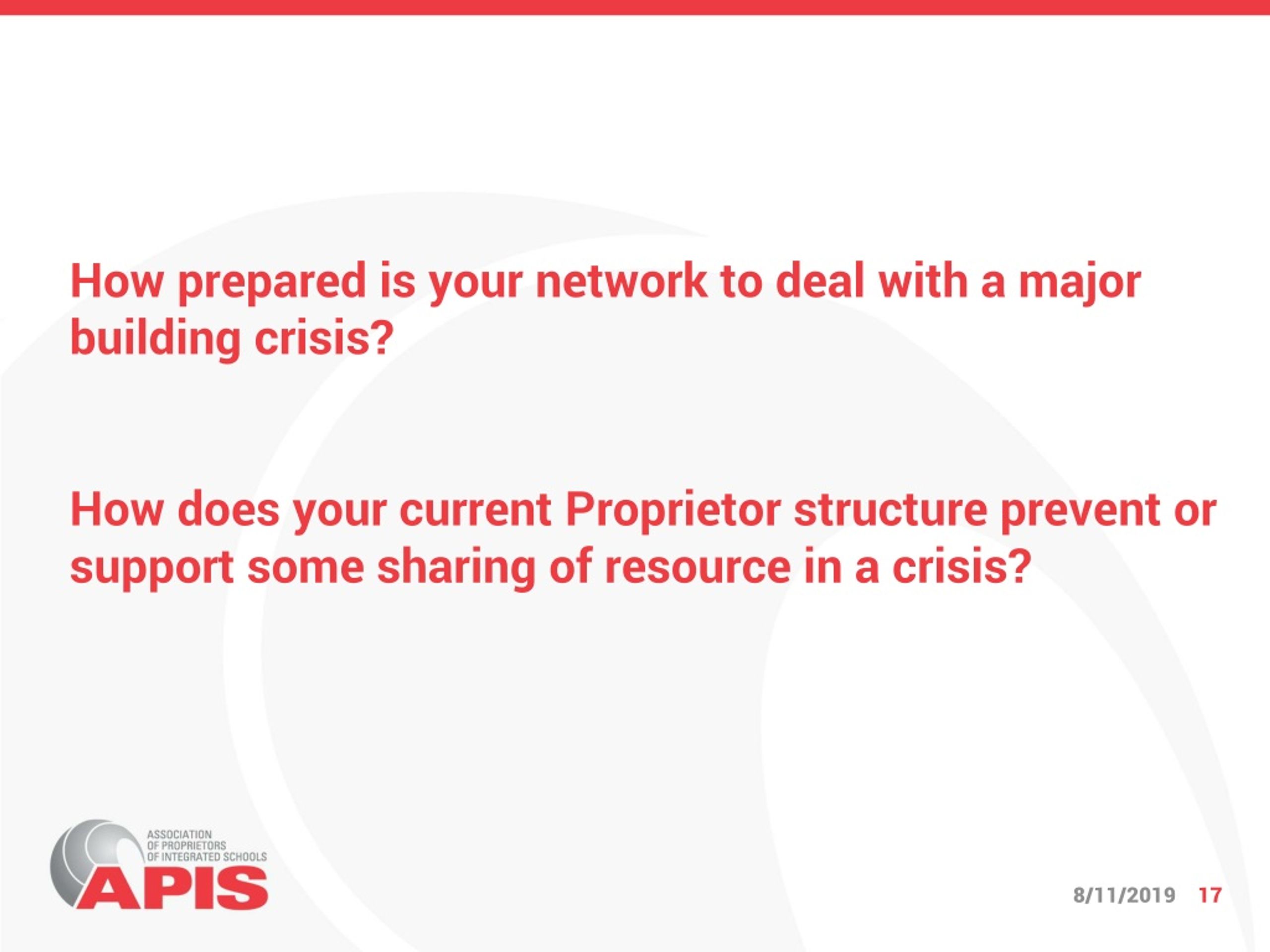 How prepared is your network to deal with a major building crisis?

How does your current Proprietor structure prevent or support some sharing of resource in a crisis?

ASSOCIATION OF PROPRIETORS OF INTEGRATED SCHOOLS
APIS

8/11/2019 17